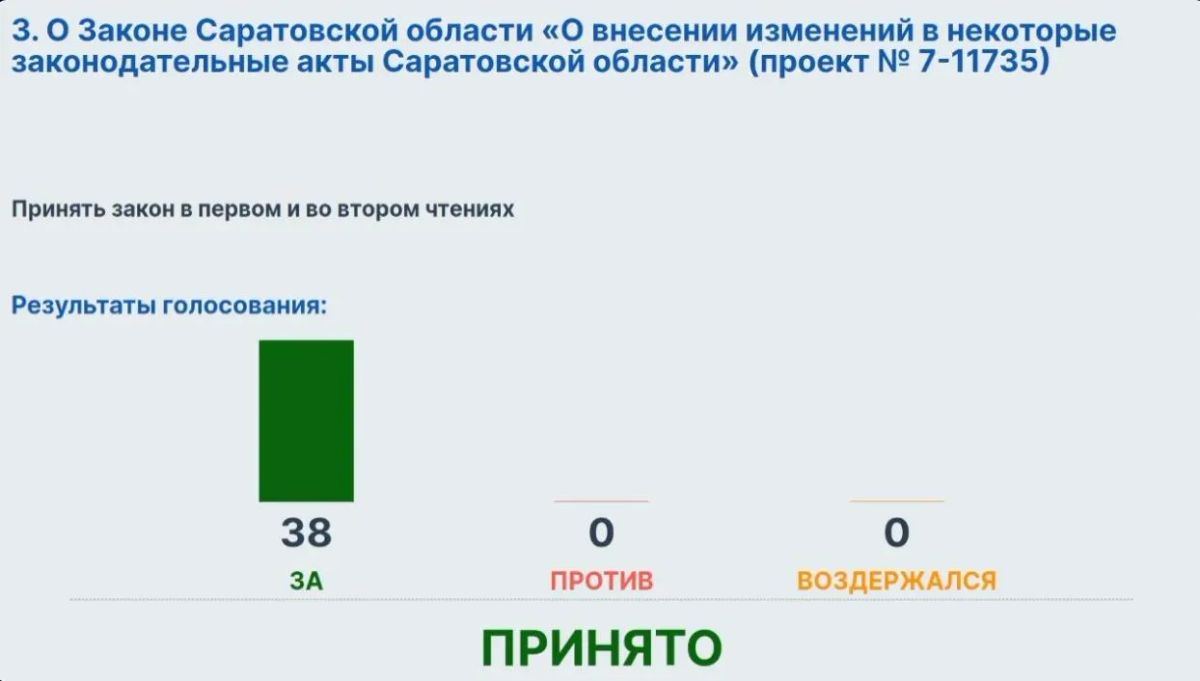 3. О Законе Саратовской области «О внесении изменений в некоторые законодательные акты Саратовской области» (проект № 7-11735)

Принять закон в первом и во втором чтениях

Результаты голосования:

38
ЗА

0
ПРОТИВ

0
ВОЗДЕРЖАЛСЯ

ПРИНЯТО